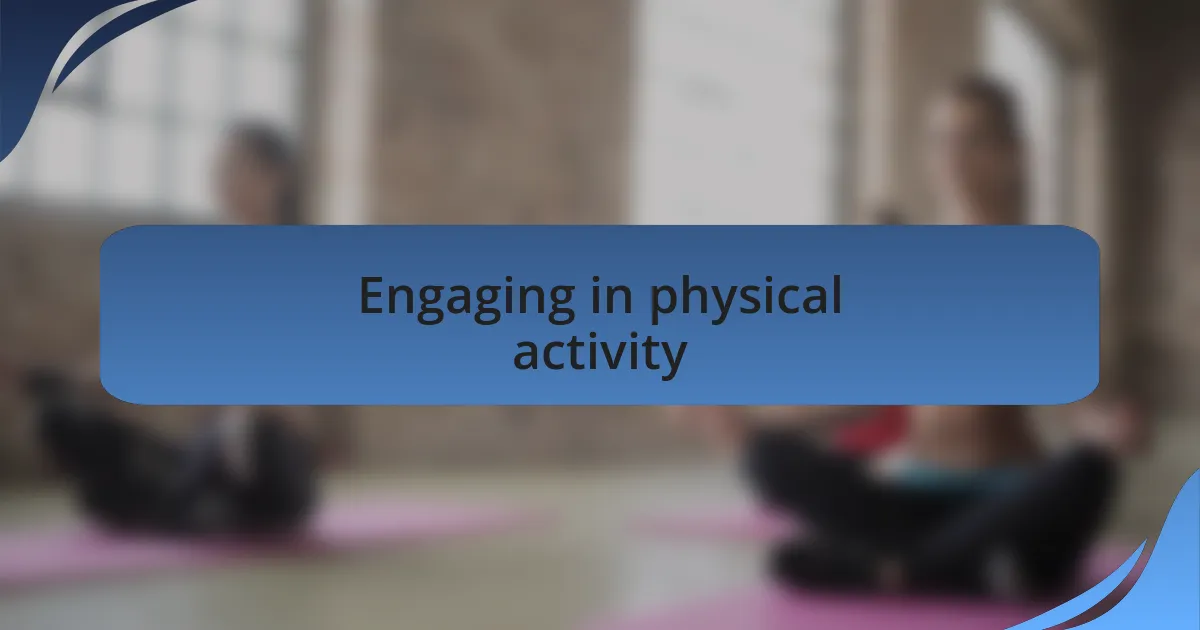 Engaging in physical activity